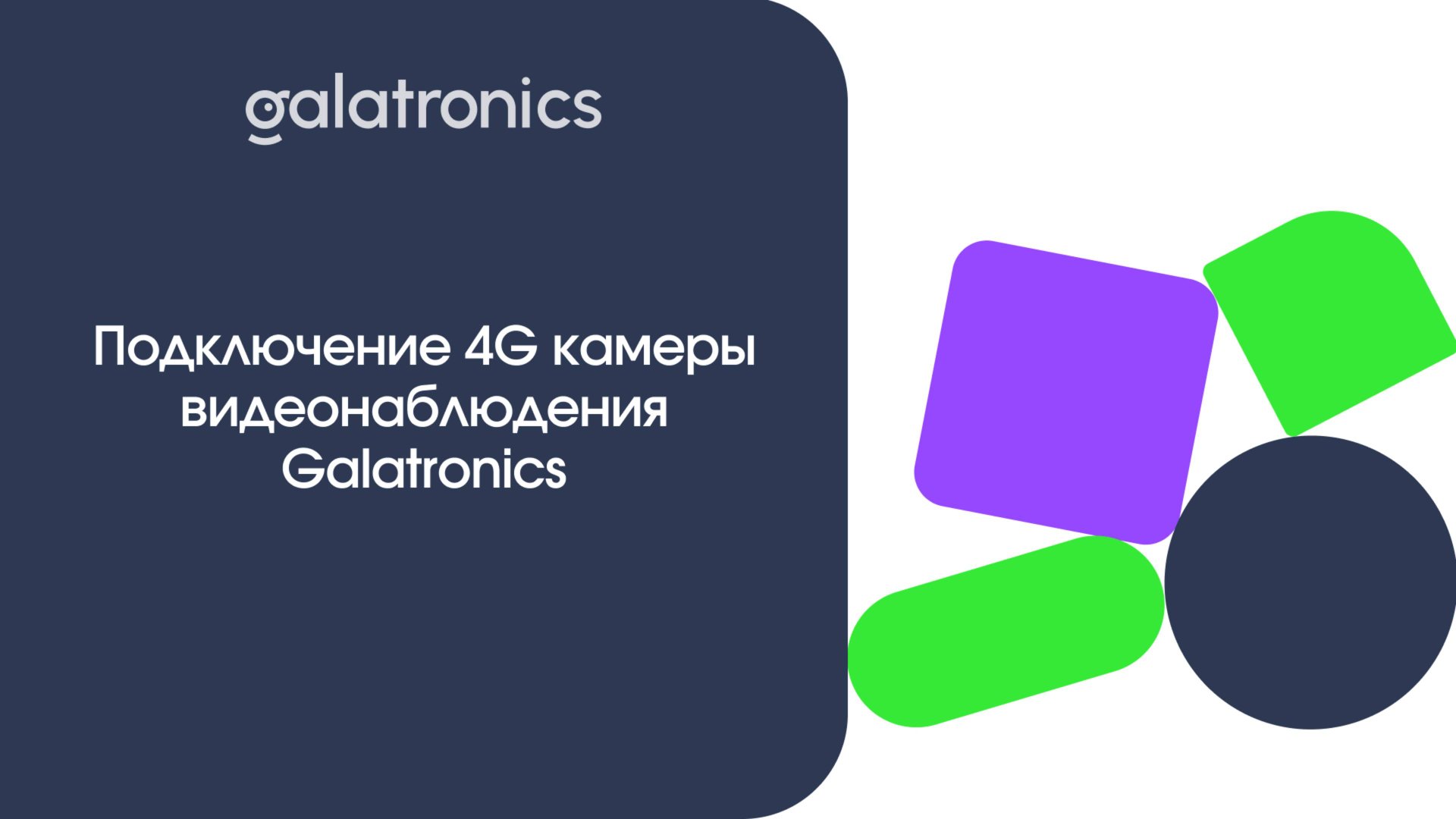 galatronics

Подключение 4G камеры видеонаблюдения Galatronics